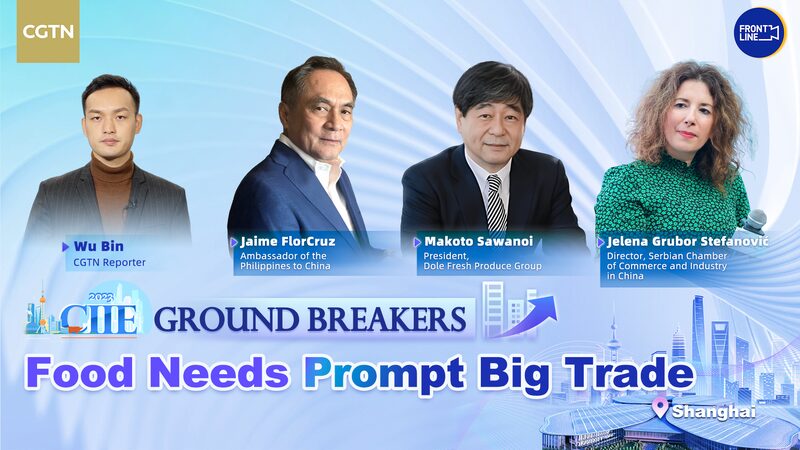 CGTN

FRONT LINE

Wu Bin
CGTN Reporter

Jaime FlorCruz
Ambassador of the Philippines to China

Makoto Sawanoi
President, Dole Fresh Produce Group

Jelena Grubor Stefanović
Director, Serbian Chamber of Commerce and Industry in China

2023 CIIE GROUND BREAKERS

Food Needs Prompt Big Trade

Shanghai